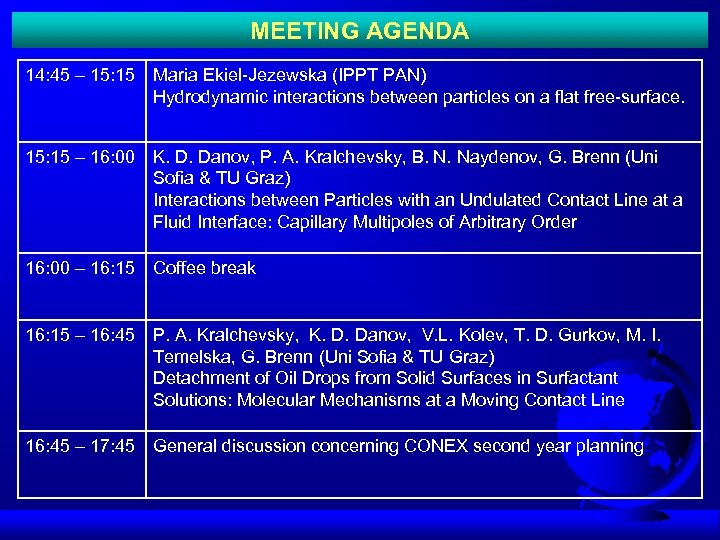 MEETING AGENDA

| | |
|---|---|
| 14:45 – 15:15 | Maria Ekiel-Jezewska (IPPT PAN) Hydrodynamic interactions between particles on a flat free-surface. |
| 15:15 – 16:00 | K. D. Danov, P. A. Kralchevsky, B. N. Naydenov, G. Brenn (Uni Sofia & TU Graz) Interactions between Particles with an Undulated Contact Line at a Fluid Interface: Capillary Multipoles of Arbitrary Order |
| 16:00 – 16:15 | Coffee break |
| 16:15 – 16:45 | P. A. Kralchevsky, K. D. Danov, V.L. Kolev, T. D. Gurkov, M. I. Temelska, G. Brenn (Uni Sofia & TU Graz) Detachment of Oil Drops from Solid Surfaces in Surfactant Solutions: Molecular Mechanisms at a Moving Contact Line |
| 16:45 – 17:45 | General discussion concerning CONEX second year planning |